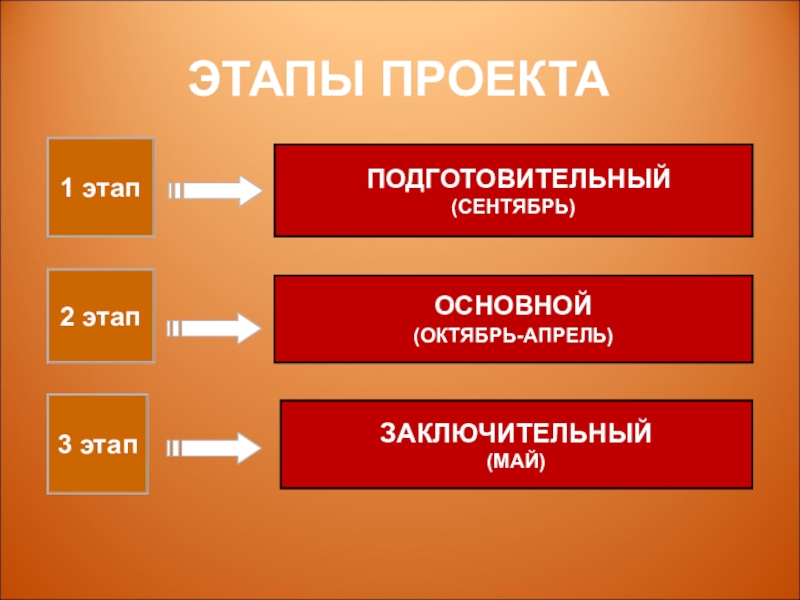 ЭТАПЫ ПРОЕКТА

1 этап

ПОДГОТОВИТЕЛЬНЫЙ
(СЕНТЯБРЬ)

2 этап

ОСНОВНОЙ
(ОКТЯБРЬ-АПРЕЛЬ)

3 этап

ЗАКЛЮЧИТЕЛЬНЫЙ
(МАЙ)